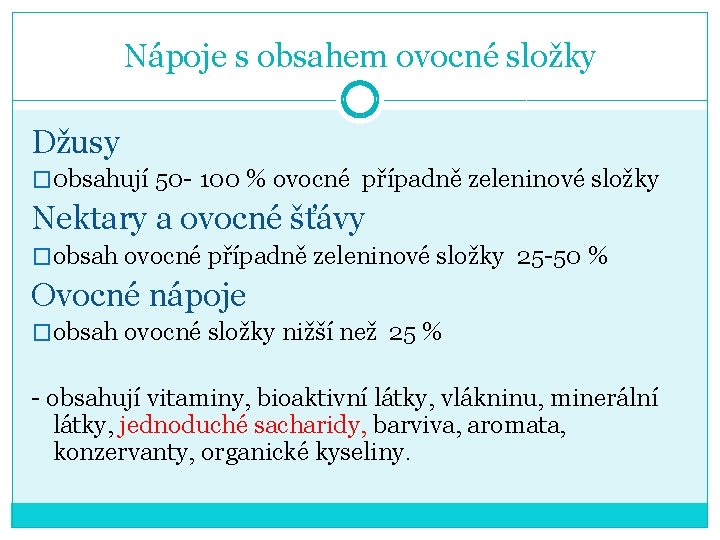 Nápoje s obsahem ovocné složky

Džusy

□obsahují 50- 100 % ovocné případně zeleninové složky

Nektary a ovocné šťávy

□obsah ovocné případně zeleninové složky 25-50 %

Ovocné nápoje

□obsah ovocné složky nižší než 25 %

- obsahují vitaminy, bioaktivní látky, vlákninu, minerální látky, jednoduché sacharidy, barviva, aromata, konzervanty, organické kyseliny.